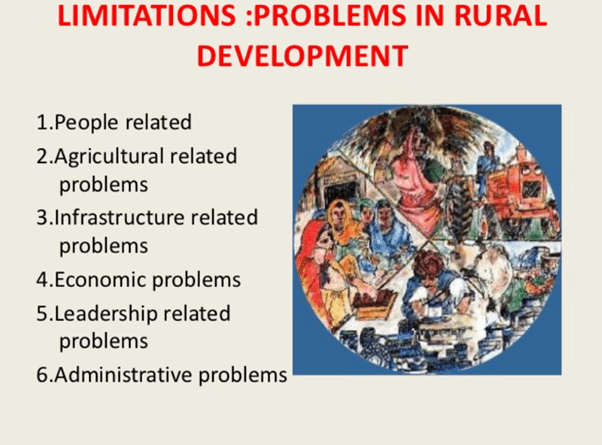 LIMITATIONS :PROBLEMS IN RURAL DEVELOPMENT

1.People related
2.Agricultural related problems
3.Infrastructure related problems
4.Economic problems
5.Leadership related problems
6.Administrative problems